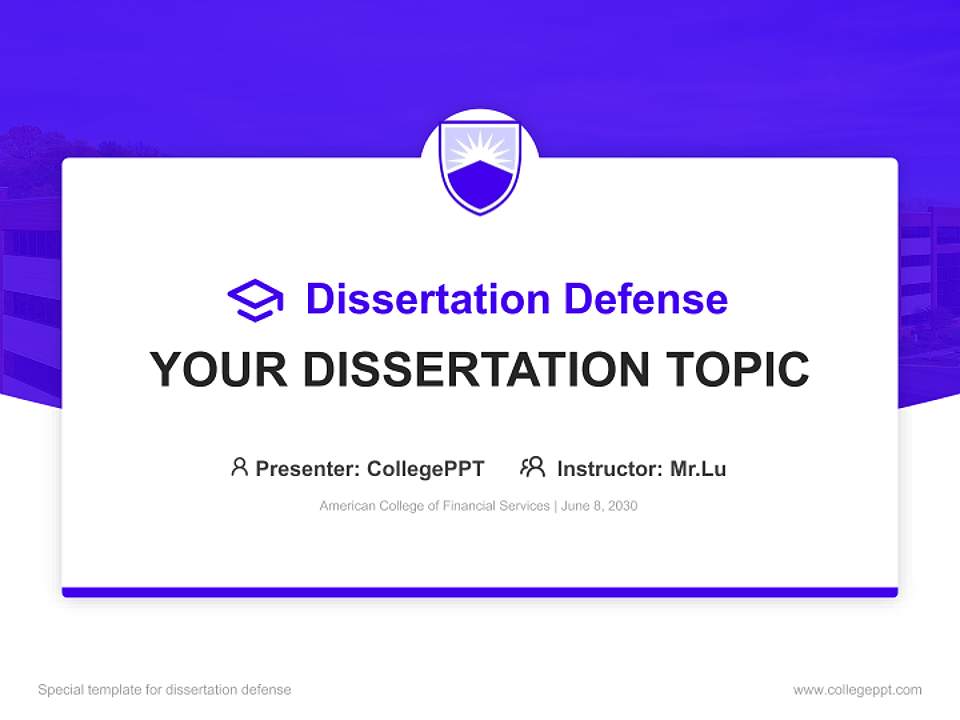 Dissertation Defense

YOUR DISSERTATION TOPIC

Presenter: CollegePPT Instructor: Mr.Lu

American College of Financial Services | June 8, 2030

Special template for dissertation defense

www.collegeppt.com